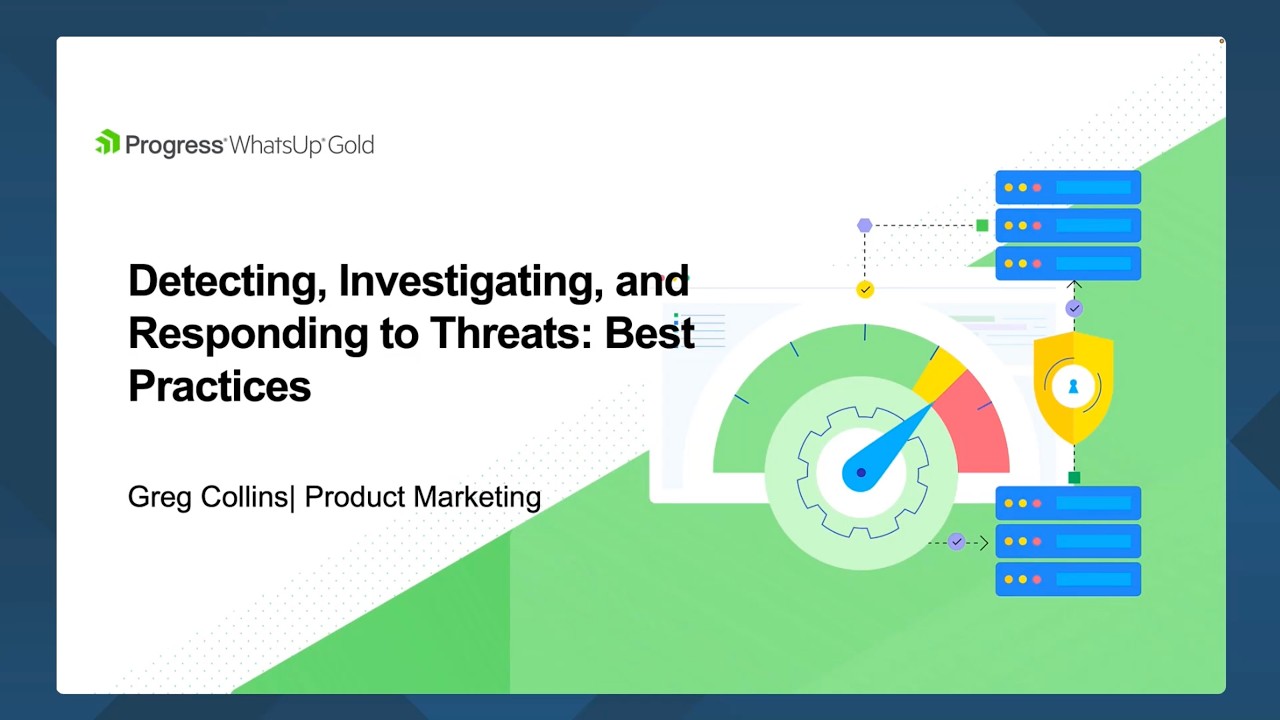 Progress WhatsUp Gold

Detecting, Investigating, and Responding to Threats: Best Practices

Greg Collins| Product Marketing